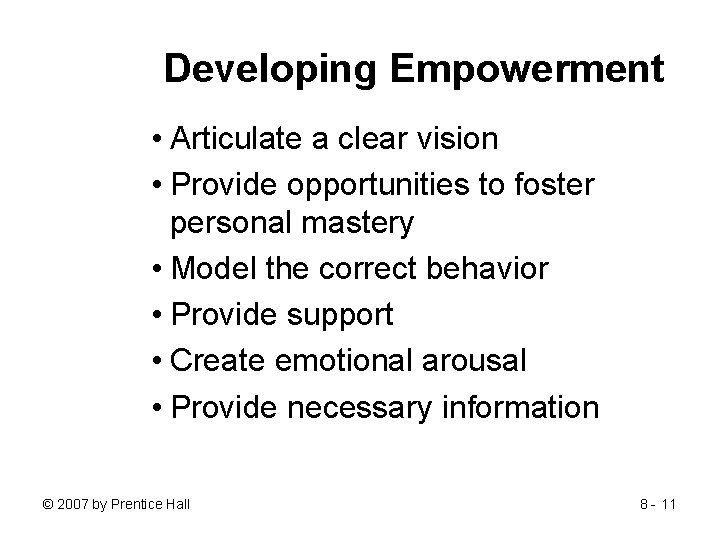 Developing Empowerment

• Articulate a clear vision
• Provide opportunities to foster personal mastery
• Model the correct behavior
• Provide support
• Create emotional arousal
• Provide necessary information

© 2007 by Prentice Hall

8 - 11